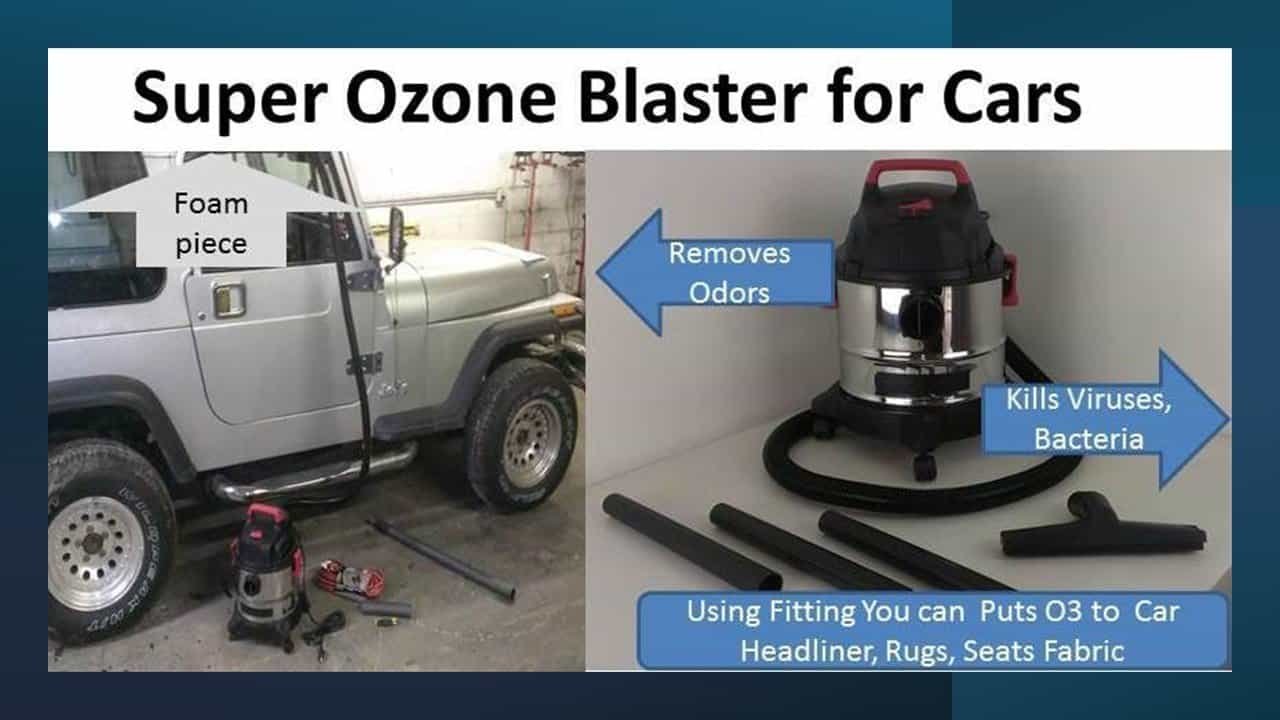 Super Ozone Blaster for Cars

Foam piece

Removes Odors

Kills Viruses, Bacteria

Using Fitting You can Puts O3 to Car Headliner, Rugs, Seats Fabric